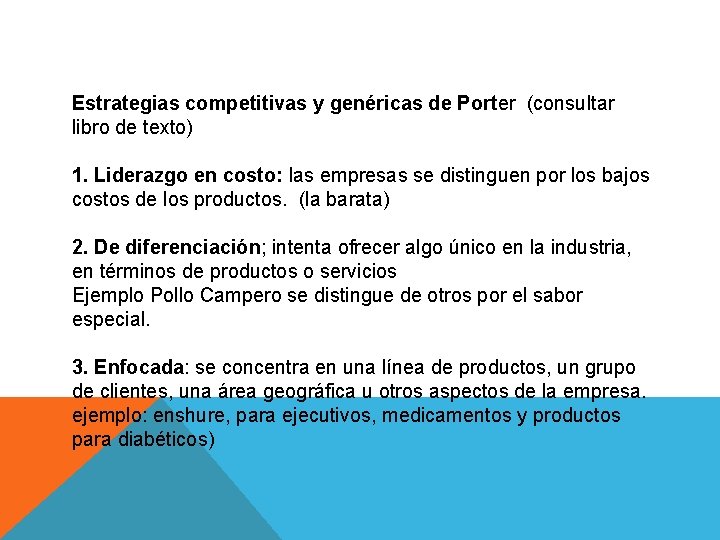 Estrategias competitivas y genéricas de Porter (consultar libro de texto)

1. Liderazgo en costo: las empresas se distinguen por los bajos costos de los productos. (la barata)

2. De diferenciación; intenta ofrecer algo único en la industria, en términos de productos o servicios
Ejemplo Pollo Campero se distingue de otros por el sabor especial.

3. Enfocada: se concentra en una línea de productos, un grupo de clientes, una área geográfica u otros aspectos de la empresa. ejemplo: enshure, para ejecutivos, medicamentos y productos para diabéticos)